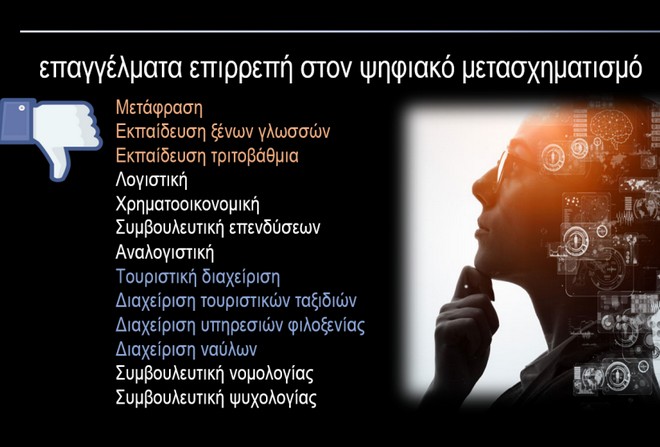 επαγγέλματα επιρρεπή στον ψηφιακό μετασχηματισμό

Μετάφραση
Εκπαίδευση ξένων γλωσσών
Εκπαίδευση τριτοβάθμια
Λογιστική
Χρηματοοικονομική
Συμβουλευτική επενδύσεων
Αναλογιστική
Τουριστική διαχείριση
Διαχείριση τουριστικών ταξιδιών
Διαχείριση υπηρεσιών φιλοξενίας
Διαχείριση ναύλων
Συμβουλευτική νομολογίας
Συμβουλευτική ψυχολογίας